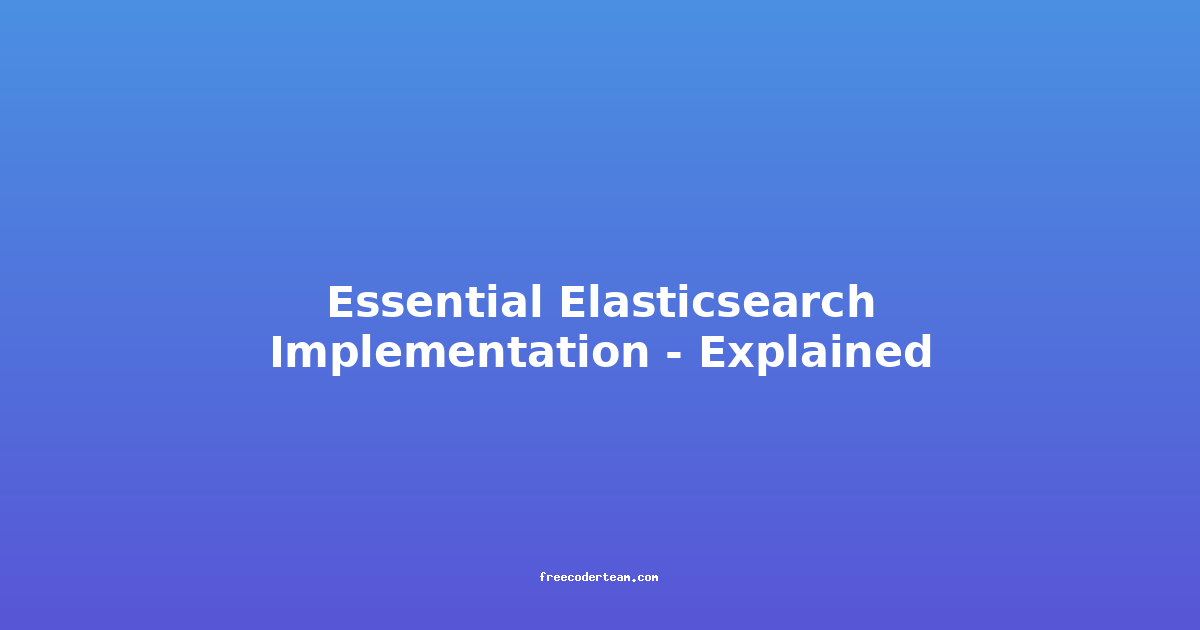 Essential Elasticsearch Implementation - Explained

freecoderteam.com